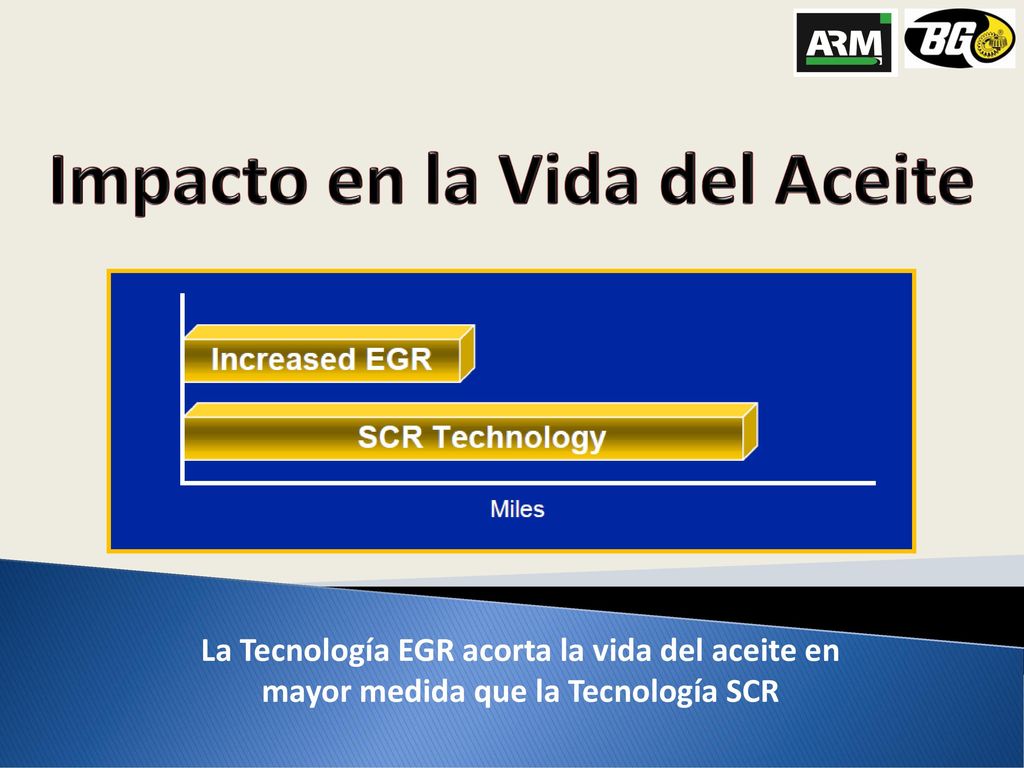 ARM

BG

Impacto en la Vida del Aceite

Increased EGR

SCR Technology

Miles

La Tecnología EGR acorta la vida del aceite en mayor medida que la Tecnología SCR